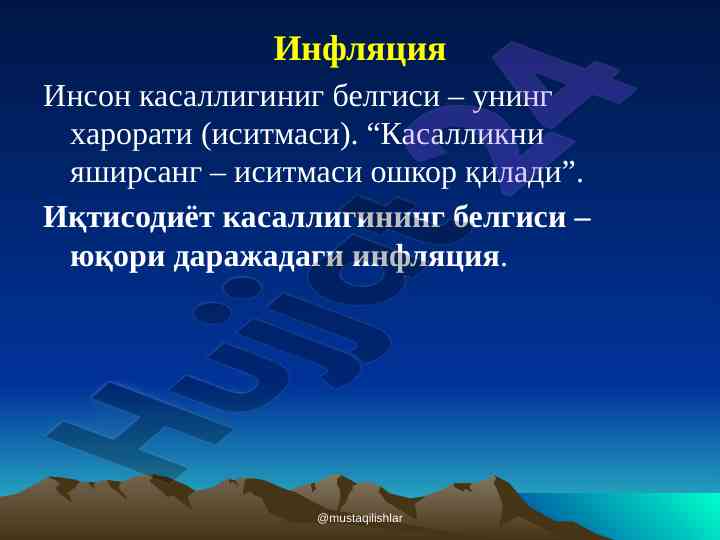 Инфляция

Инсон касаллигиниг белгиси – унинг харорати (иситмаси). “Касалликни яширсанг – иситмаси ошкор қилади”.

Иқтисодиёт касаллигининг белгиси – юқори даражадаги инфляция.

Hujjat24

@mustaqilishlar